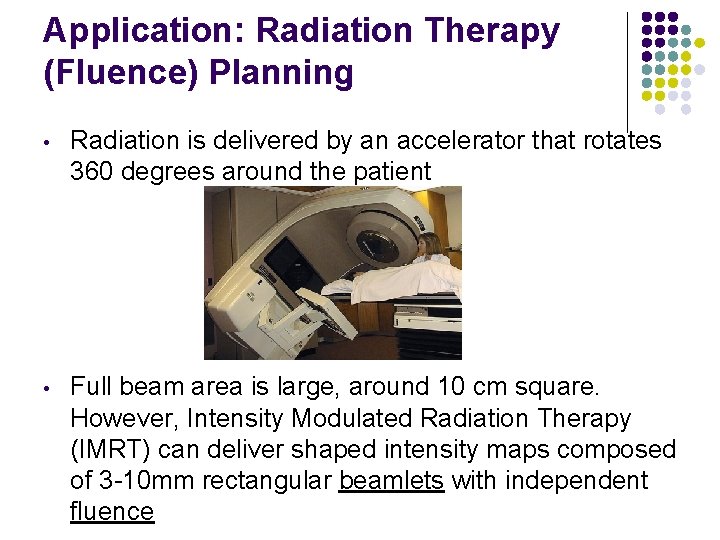 Application: Radiation Therapy (Fluence) Planning

• Radiation is delivered by an accelerator that rotates 360 degrees around the patient

• Full beam area is large, around 10 cm square. However, Intensity Modulated Radiation Therapy (IMRT) can deliver shaped intensity maps composed of 3-10mm rectangular beamlets with independent fluence